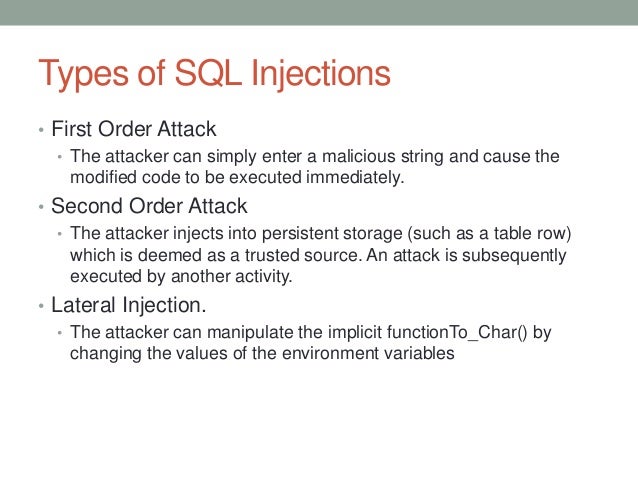 Types of SQL Injections

• First Order Attack
  • The attacker can simply enter a malicious string and cause the modified code to be executed immediately.
• Second Order Attack
  • The attacker injects into persistent storage (such as a table row) which is deemed as a trusted source. An attack is subsequently executed by another activity.
• Lateral Injection.
  • The attacker can manipulate the implicit functionTo_Char() by changing the values of the environment variables